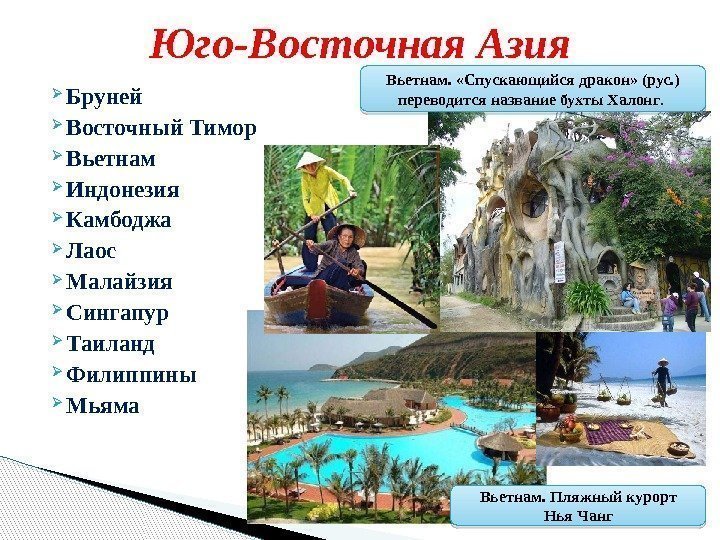 Юго-Восточная Азия

Бруней
Восточный Тимор
Вьетнам
Индонезия
Камбоджа
Лаос
Малайзия
Сингапур
Таиланд
Филиппины
Мьяма

Вьетнам. «Спускающийся дракон» (рус.) переводится название бухты Халонг.

Вьетнам. Пляжный курорт Нья Чанг